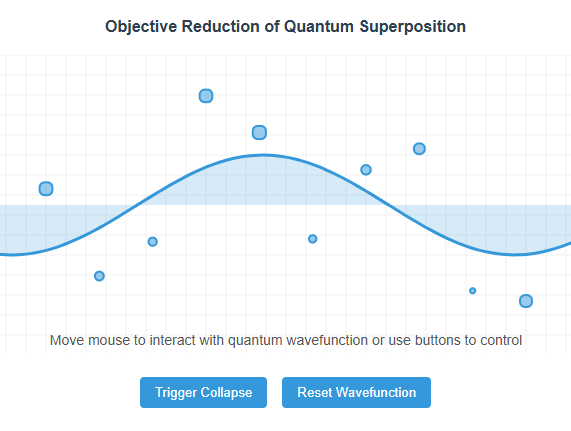 Objective Reduction of Quantum Superposition

Move mouse to interact with quantum wavefunction or use buttons to control

Trigger Collapse

Reset Wavefunction